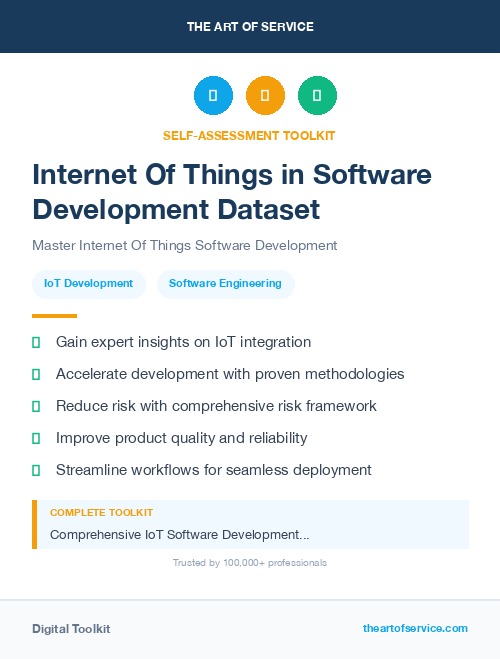 THE ART OF SERVICE

SELF-ASSESSMENT TOOLKIT

Internet Of Things in Software Development Dataset

Master Internet Of Things Software Development

IoT Development

Software Engineering

Gain expert insights on IoT integration

Accelerate development with proven methodologies

Reduce risk with comprehensive risk framework

Improve product quality and reliability

Streamline workflows for seamless deployment

COMPLETE TOOLKIT

Comprehensive IoT Software Development...

Trusted by 100,000+ professionals

Digital Toolkit

theartofservice.com